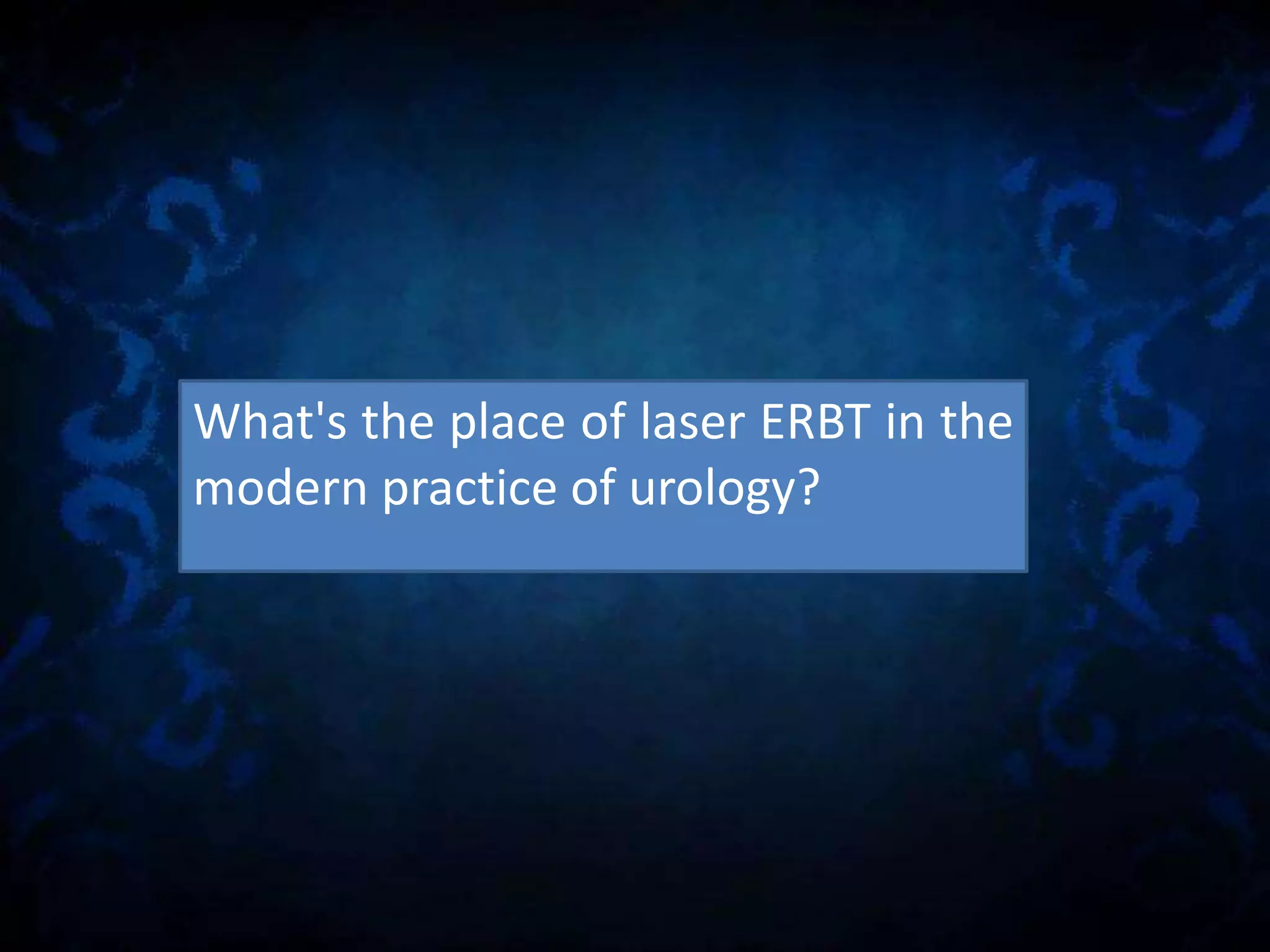 What's the place of laser ERBT in the modern practice of urology?